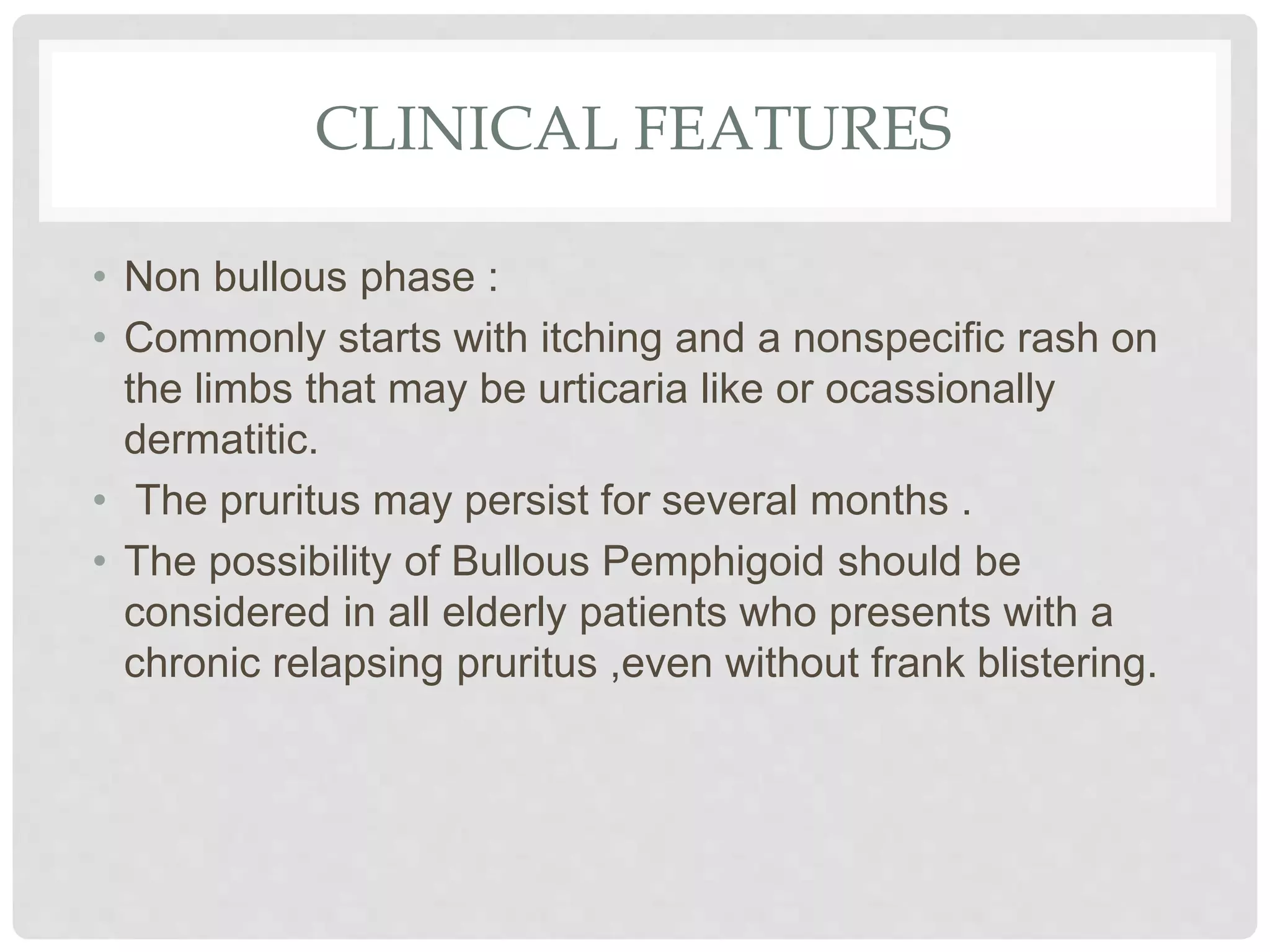 CLINICAL FEATURES

• Non bullous phase :
• Commonly starts with itching and a nonspecific rash on the limbs that may be urticaria like or ocassionally dermatitic.
• The pruritus may persist for several months .
• The possibility of Bullous Pemphigoid should be considered in all elderly patients who presents with a chronic relapsing pruritus ,even without frank blistering.